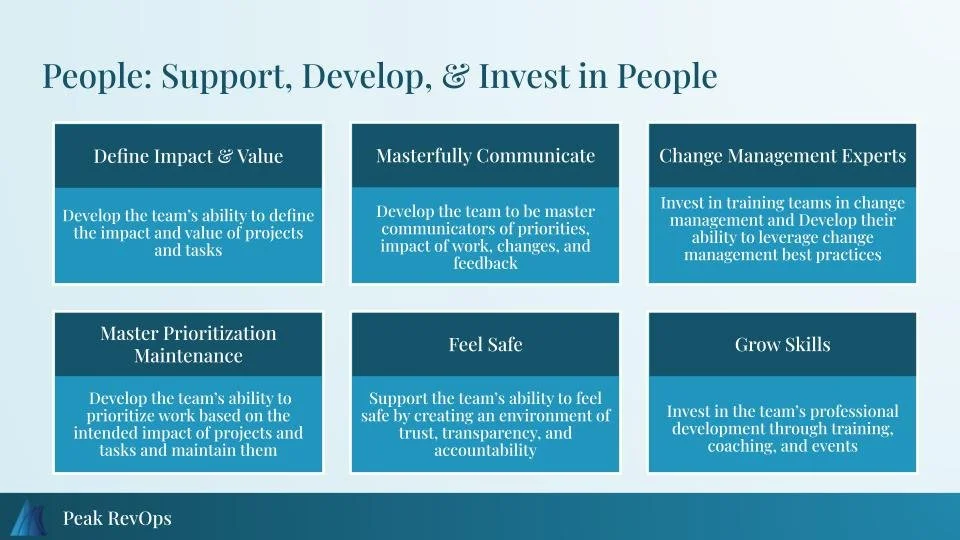 People: Support, Develop, & Invest in People

Define Impact & Value

Develop the team's ability to define the impact and value of projects and tasks

Masterfully Communicate

Develop the team to be master communicators of priorities, impact of work, changes, and feedback

Change Management Experts

Invest in training teams in change management and Develop their ability to leverage change management best practices

Master Prioritization Maintenance

Develop the team's ability to prioritize work based on the intended impact of projects and tasks and maintain them

Feel Safe

Support the team's ability to feel safe by creating an environment of trust, transparency, and accountability

Grow Skills

Invest in the team's professional development through training, coaching, and events

Peak RevOps